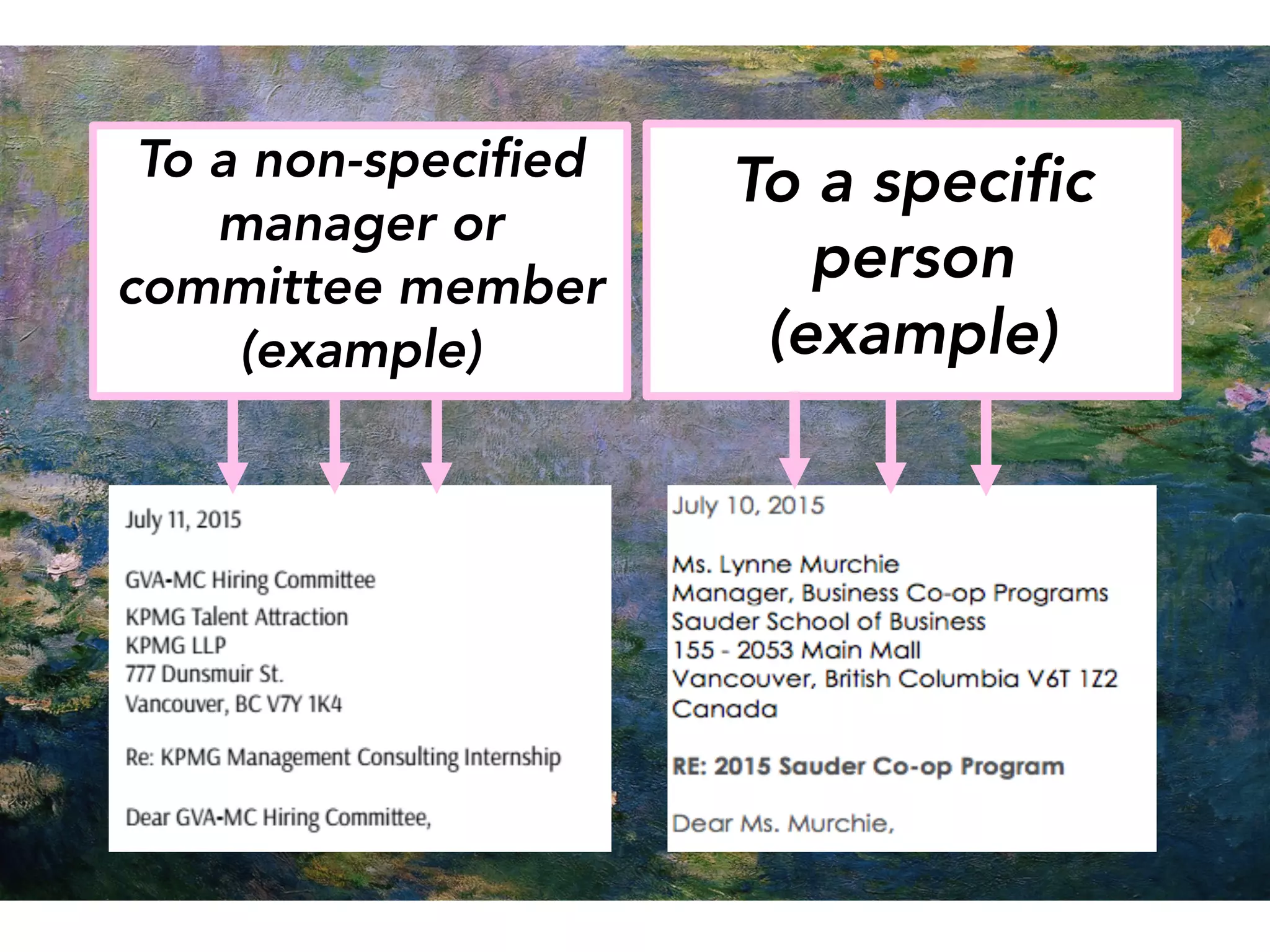 To a non-specified manager or committee member (example)

July 11, 2015

GVA-MC Hiring Committee
KPMG Talent Attraction
KPMG LLP
777 Dunsmuir St.
Vancouver, BC V7Y 1K4

Re: KPMG Management Consulting Internship

Dear GVA-MC Hiring Committee,

To a specific person (example)

July 10, 2015

Ms. Lynne Murchie
Manager, Business Co-op Programs
Sauder School of Business
155 - 2053 Main Mall
Vancouver, British Columbia V6T 1Z2
Canada

RE: 2015 Sauder Co-op Program

Dear Ms. Murchie,